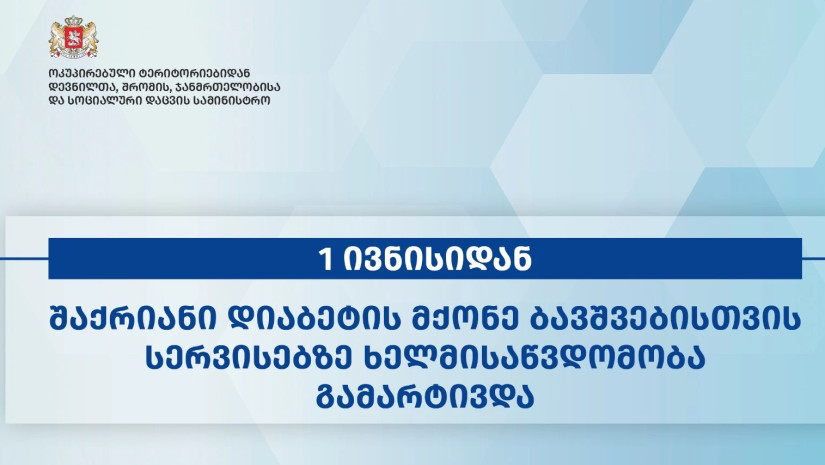 ოკუპირებული ტერიტორიებიდან დევნილთა, შრომის, ჯანმრთელობისა და სოციალური დაცვის სამინისტრო

1 ივნისიდან

შაქრიანი დიაბეტის მქონე ბავშვებისთვის სერვისებზე ხელმისაწვდომობა გამარტივდა